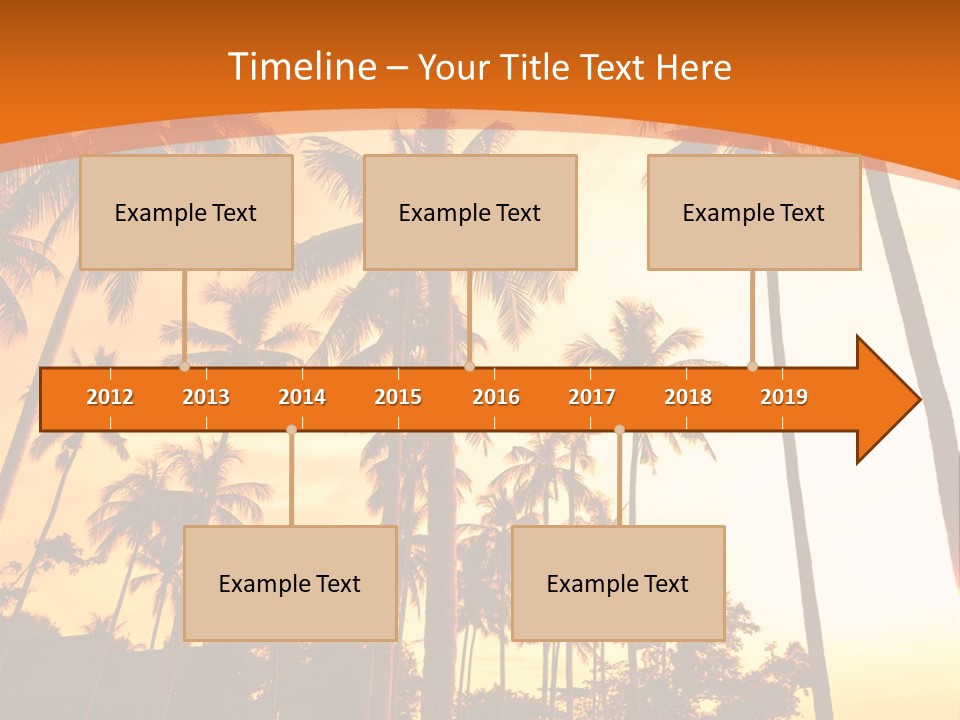 Timeline – Your Title Text Here

Example Text

Example Text

Example Text

2012 2013 2014 2015 2016 2017 2018 2019

Example Text

Example Text